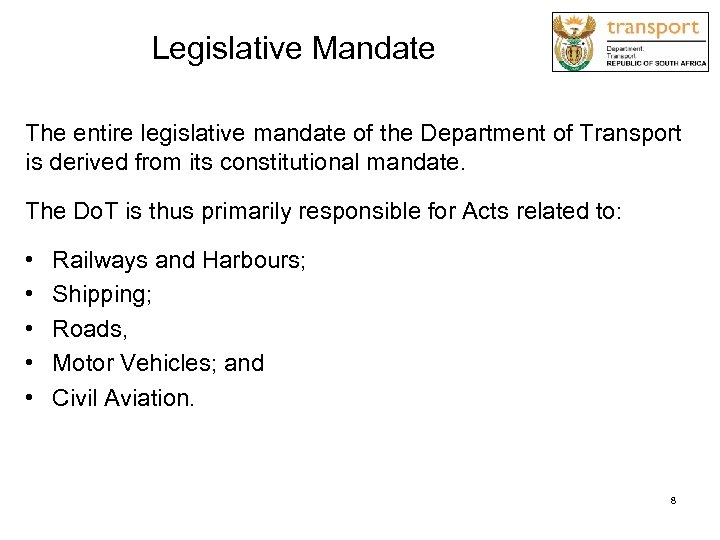 Legislative Mandate

transport
Department:
Transport
REPUBLIC OF SOUTH AFRICA

The entire legislative mandate of the Department of Transport is derived from its constitutional mandate.

The DoT is thus primarily responsible for Acts related to:

• Railways and Harbours;
• Shipping;
• Roads,
• Motor Vehicles; and
• Civil Aviation.

8